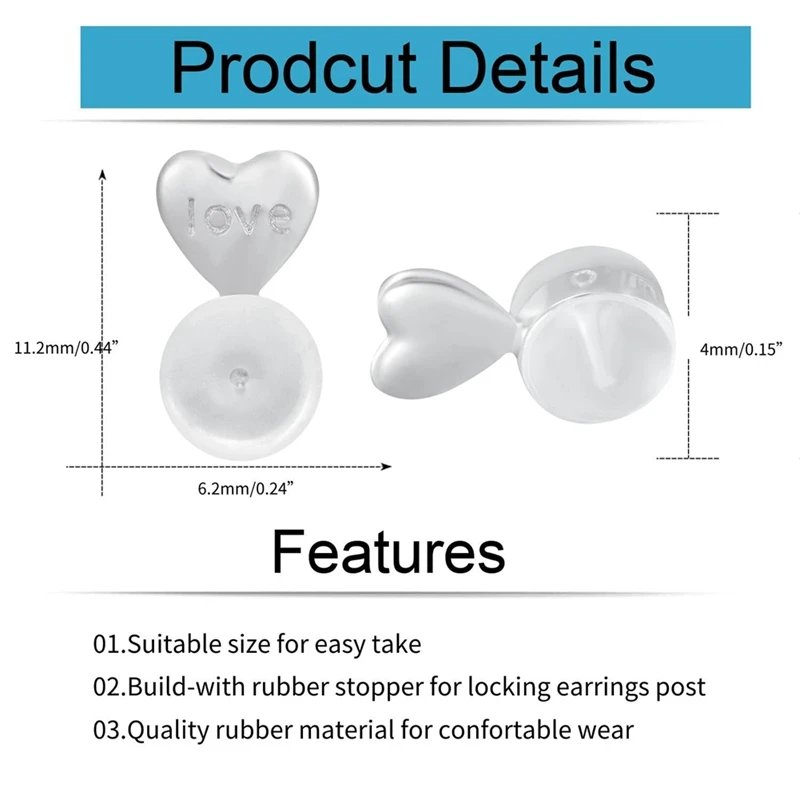 Prodcut Details

love

11.2mm/0.44”

6.2mm/0.24”

4mm/0.15”

Features

01.Suitable size for easy take

02.Build-with rubber stopper for locking earrings post

03.Quality rubber material for confortable wear